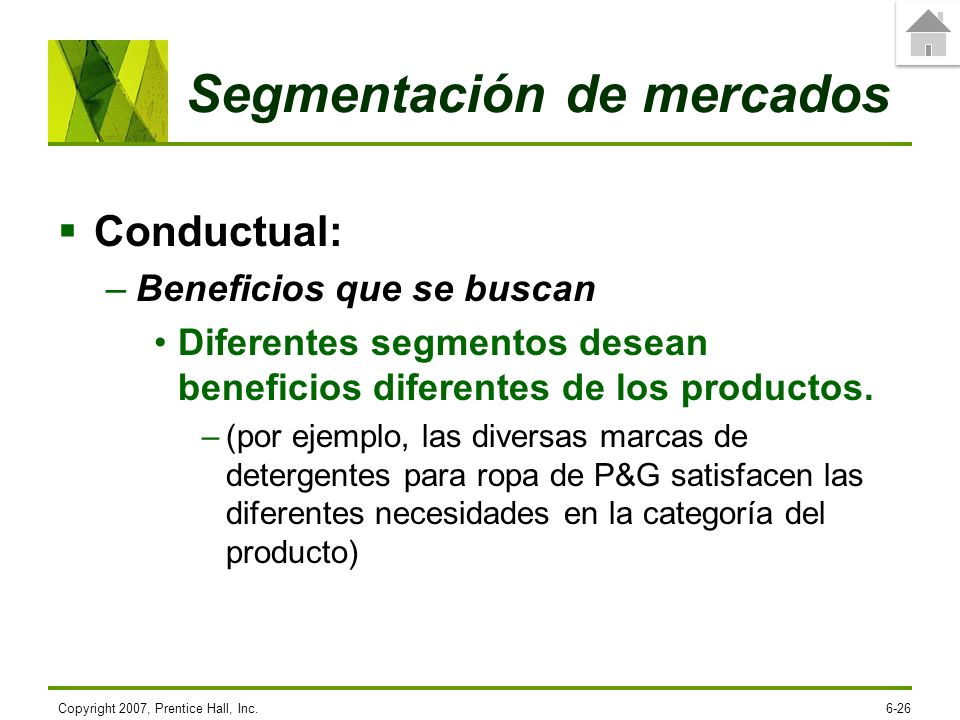 Segmentación de mercados

▪ Conductual:

– Beneficios que se buscan

• Diferentes segmentos desean beneficios diferentes de los productos.

– (por ejemplo, las diversas marcas de detergentes para ropa de P&G satisfacen las diferentes necesidades en la categoría del producto)

Copyright 2007, Prentice Hall, Inc.

6-26